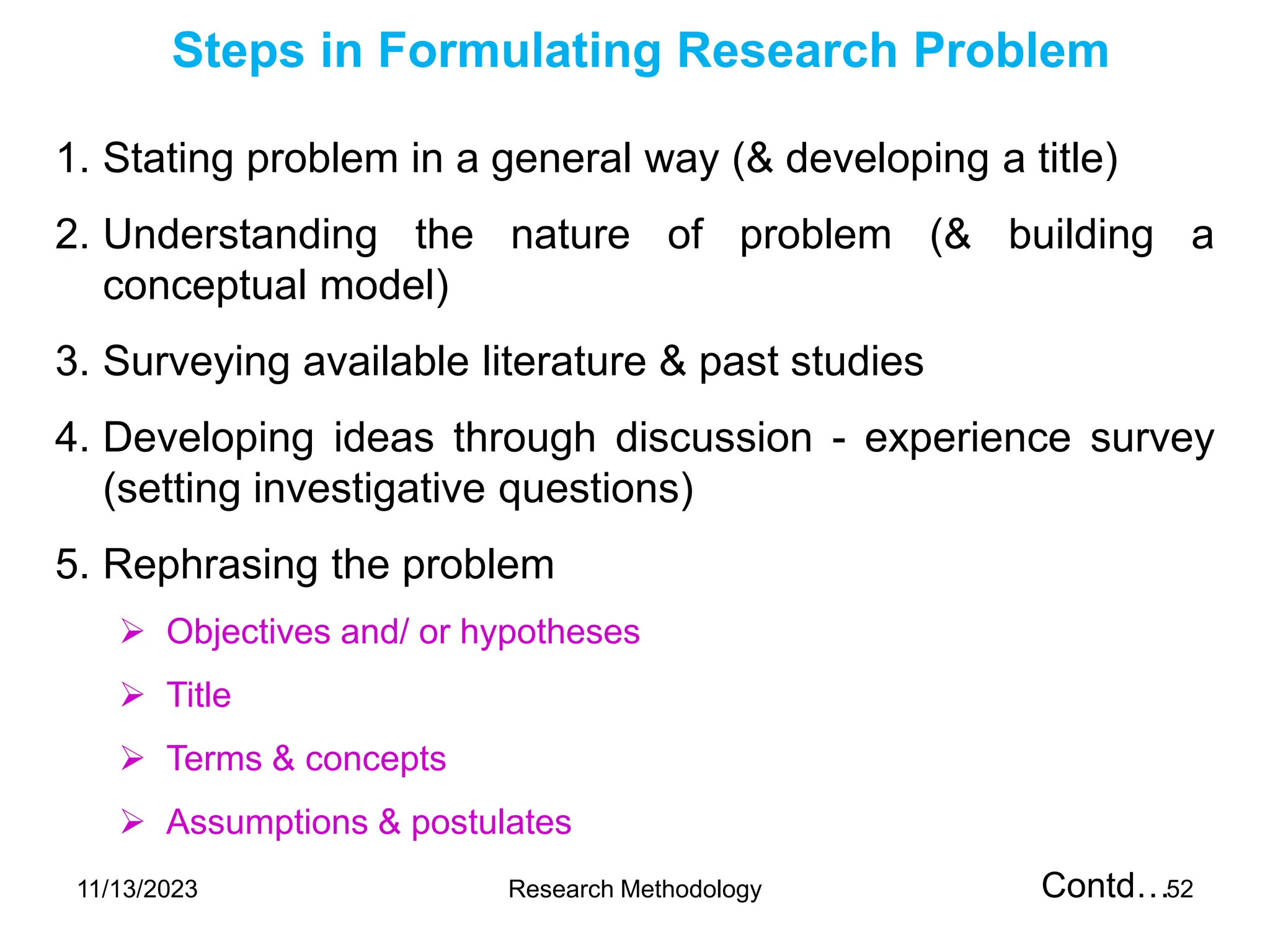 Steps in Formulating Research Problem

1. Stating problem in a general way (& developing a title)

2. Understanding the nature of problem (& building a conceptual model)

3. Surveying available literature & past studies

4. Developing ideas through discussion - experience survey (setting investigative questions)

5. Rephrasing the problem

➢ Objectives and/ or hypotheses

➢ Title

➢ Terms & concepts

➢ Assumptions & postulates

11/13/2023

Research Methodology

Contd…

52